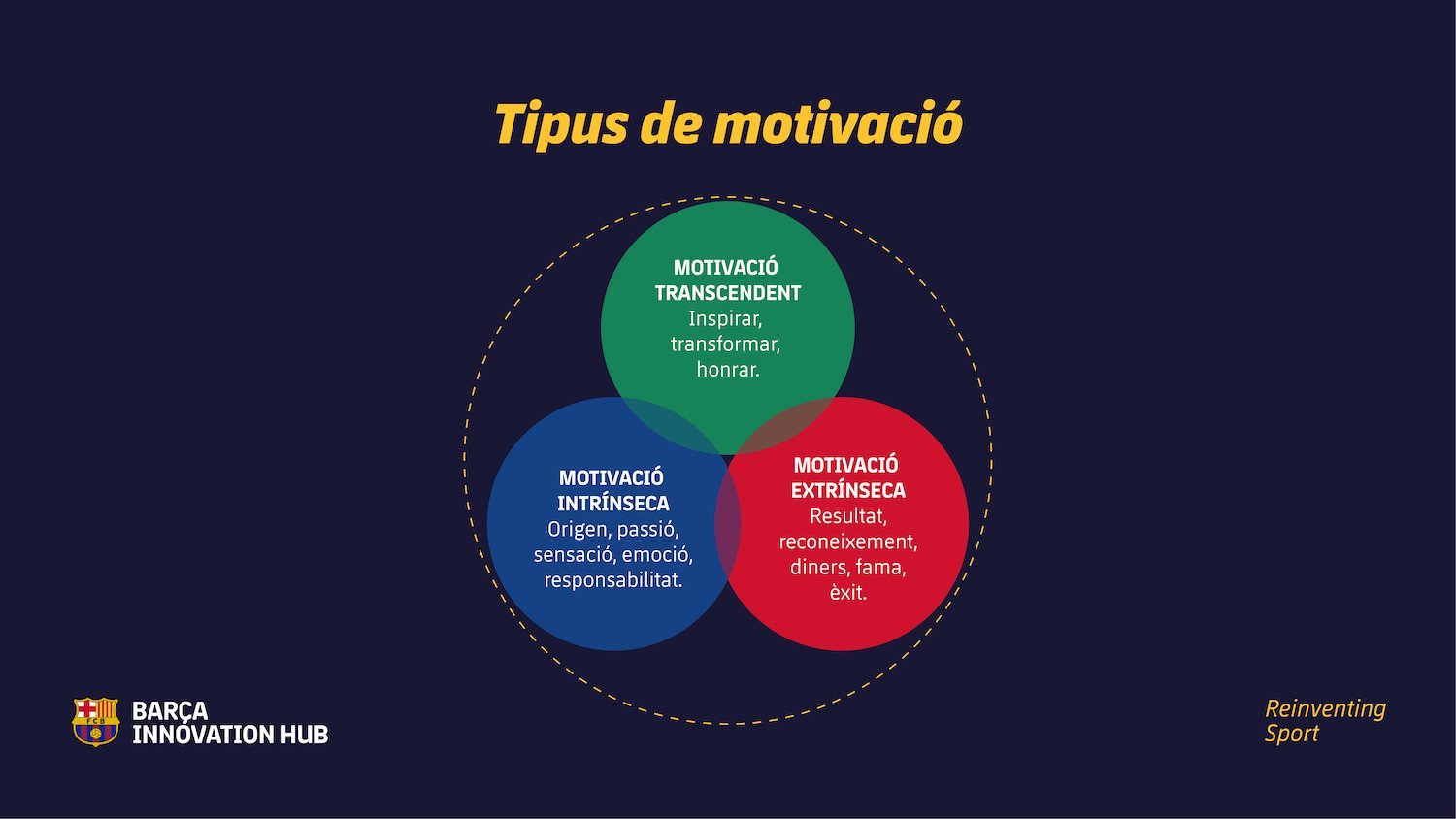 Tipus de motivació

MOTIVACIÓ TRANSCENDENT
Inspirar, transformar, honrar.

MOTIVACIÓ INTRÍNSECA
Origen, passió, sensació, emoció, responsabilitat.

MOTIVACIÓ EXTRÍNSECA
Resultat, reconeixement, diners, fama, èxit.

FCB
BARÇA INNOVATION HUB

Reinventing Sport